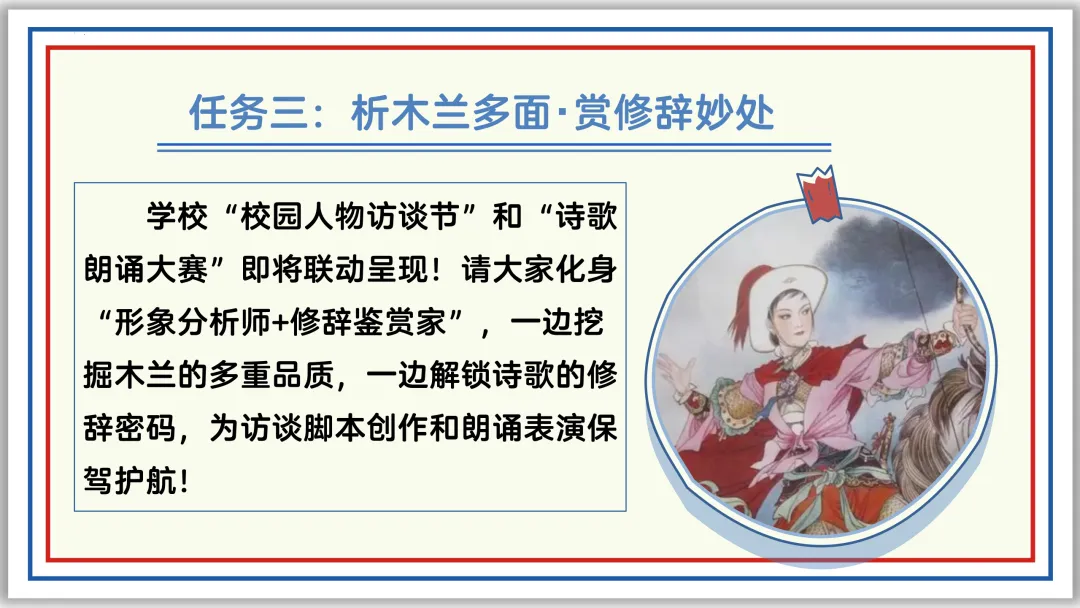 任务三：析木兰多面·赏修辞妙处

学校“校园人物访谈节”和“诗歌朗诵大赛”即将联动呈现！请大家化身“形象分析师+修辞鉴赏家”，一边挖掘木兰的多重品质，一边解锁诗歌的修辞密码，为访谈脚本创作和朗诵表演保驾护航！